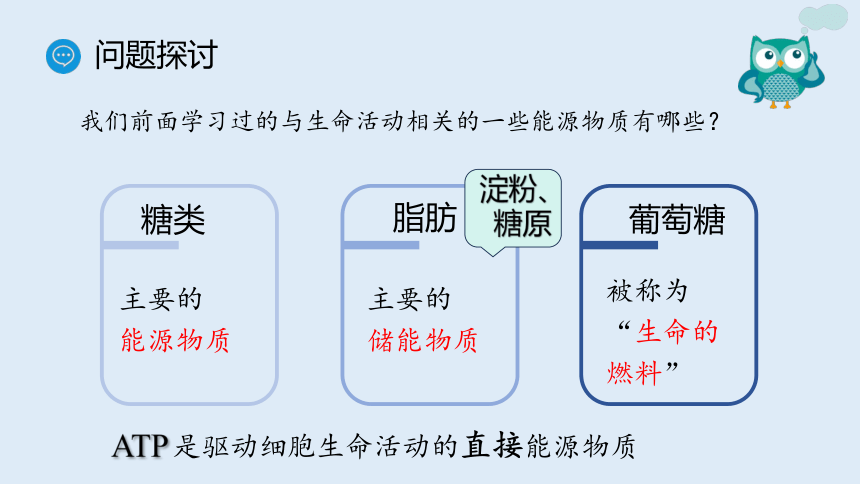 问题探讨

我们前面学习过的与生命活动相关的一些能源物质有哪些？

糖类

主要的
能源物质

脂肪

淀粉、糖原

主要的
储能物质

葡萄糖

被称为
“生命的燃料”

ATP是驱动细胞生命活动的直接能源物质